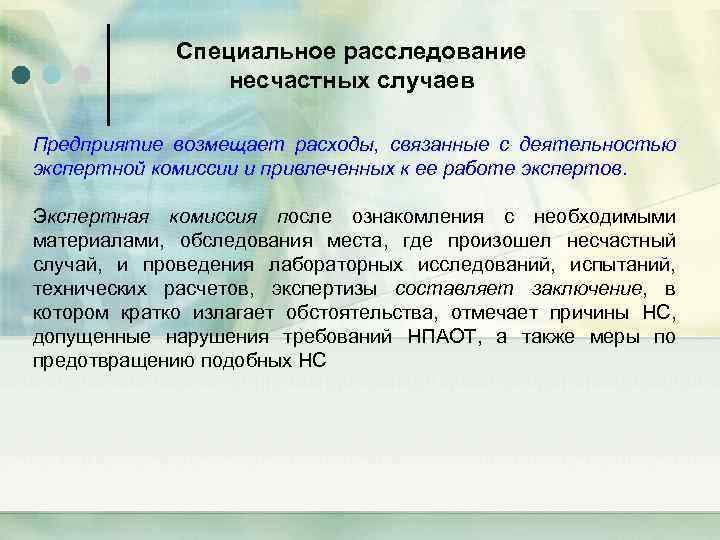 Специальное расследование несчастных случаев

Предприятие возмещает расходы, связанные с деятельностью экспертной комиссии и привлеченных к ее работе экспертов.

Экспертная комиссия после ознакомления с необходимыми материалами, обследования места, где произошел несчастный случай, и проведения лабораторных исследований, испытаний, технических расчетов, экспертизы составляет заключение, в котором кратко излагает обстоятельства, отмечает причины НС, допущенные нарушения требований НПАОТ, а также меры по предотвращению подобных НС